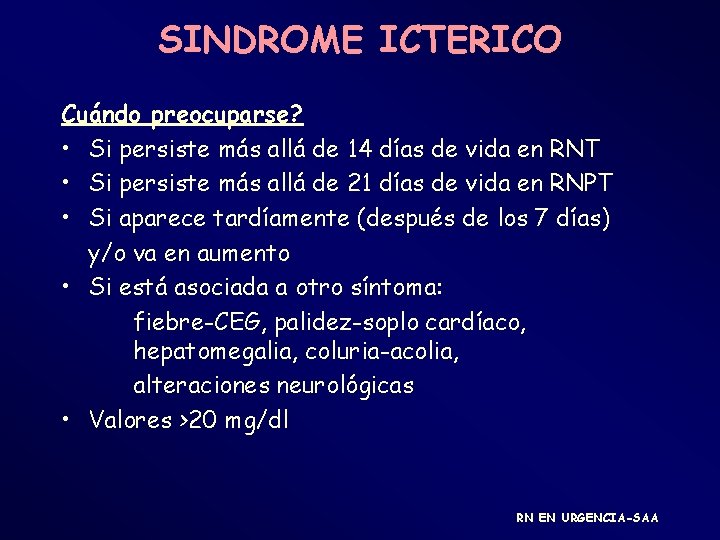 SINDROME ICTERICO

Cuándo preocuparse?

• Si persiste más allá de 14 días de vida en RNT
• Si persiste más allá de 21 días de vida en RNPT
• Si aparece tardíamente (después de los 7 días) y/o va en aumento
• Si está asociada a otro síntoma:
fiebre-CEG, palidez-soplo cardíaco, hepatomegalia, coluria-acolia, alteraciones neurológicas
• Valores >20 mg/dl

RN EN URGENCIA-SAA